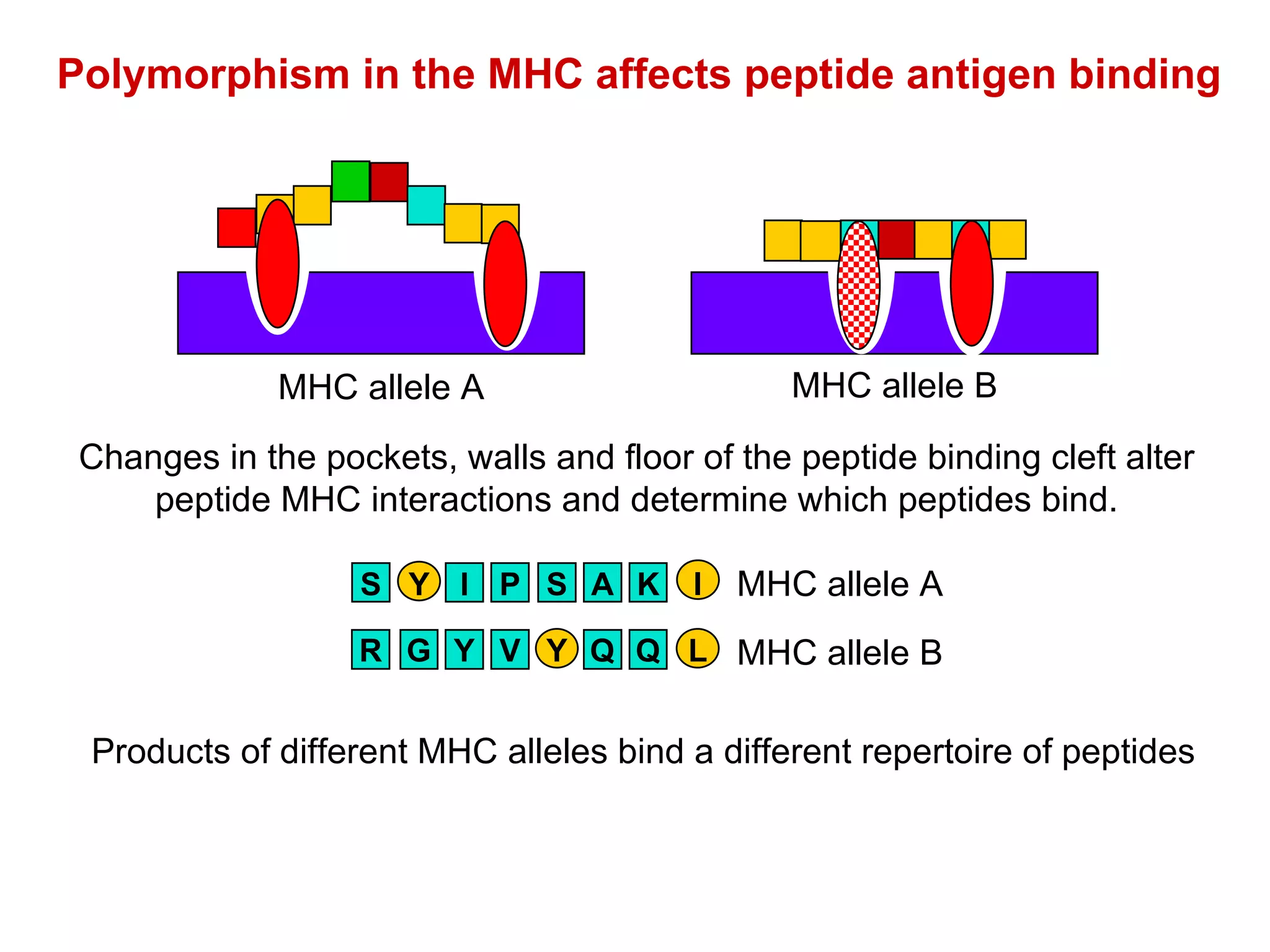 Polymorphism in the MHC affects peptide antigen binding

MHC allele A

MHC allele B

Changes in the pockets, walls and floor of the peptide binding cleft alter peptide MHC interactions and determine which peptides bind.

S Y I P S A K I MHC allele A

R G Y V Y Q Q L MHC allele B

Products of different MHC alleles bind a different repertoire of peptides